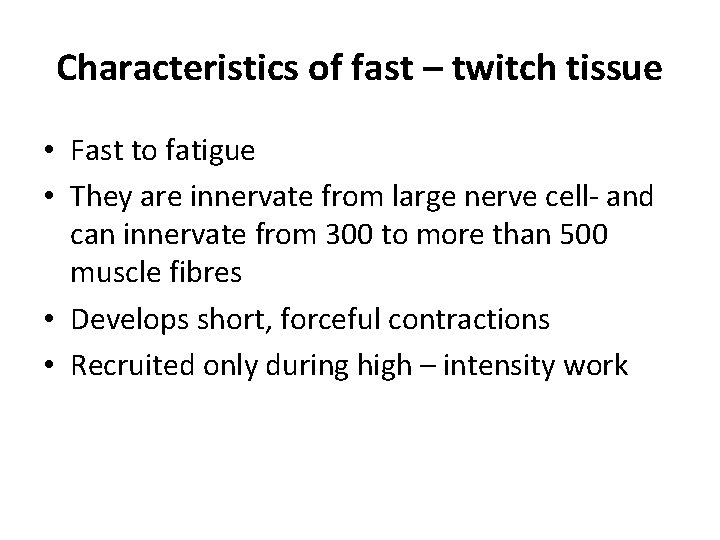 Characteristics of fast – twitch tissue

• Fast to fatigue
• They are innervate from large nerve cell- and can innervate from 300 to more than 500 muscle fibres
• Develops short, forceful contractions
• Recruited only during high – intensity work